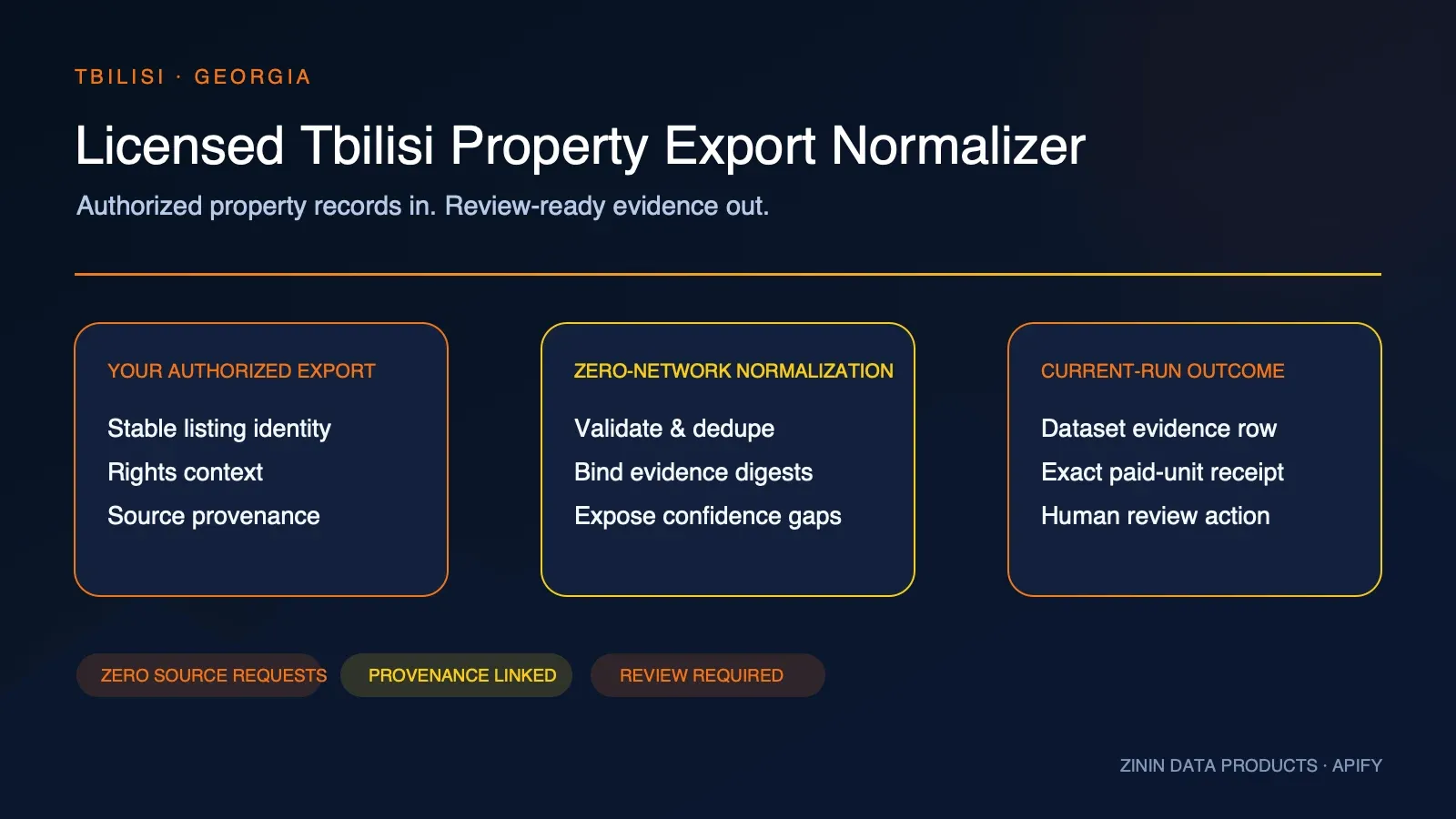 TBILISI · GEORGIA

Licensed Tbilisi Property Export Normalizer

Authorized property records in. Review-ready evidence out.

YOUR AUTHORIZED EXPORT

Stable listing identity
Rights context
Source provenance

ZERO-NETWORK NORMALIZATION

Validate & dedupe
Bind evidence digests
Expose confidence gaps

CURRENT-RUN OUTCOME

Dataset evidence row
Exact paid-unit receipt
Human review action

ZERO SOURCE REQUESTS

PROVENANCE LINKED

REVIEW REQUIRED

ZININ DATA PRODUCTS · APIFY